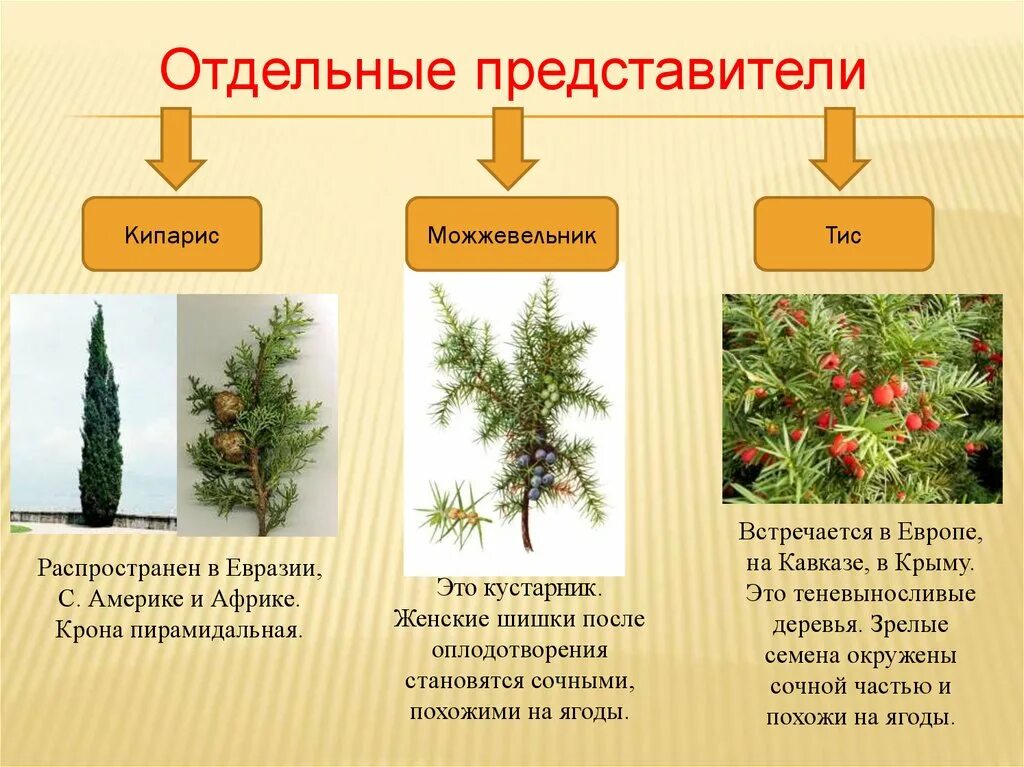 Отдельные представители

Кипарис

Можжевельник

Тис

Распространен в Евразии, С. Америке и Африке. Крона пирамидальная.

Это кустарник. Женские шишки после оплодотворения становятся сочными, похожими на ягоды.

Встречается в Европе, на Кавказе, в Крыму. Это теневыносливые деревья. Зрелые семена окружены сочной частью и похожи на ягоды.